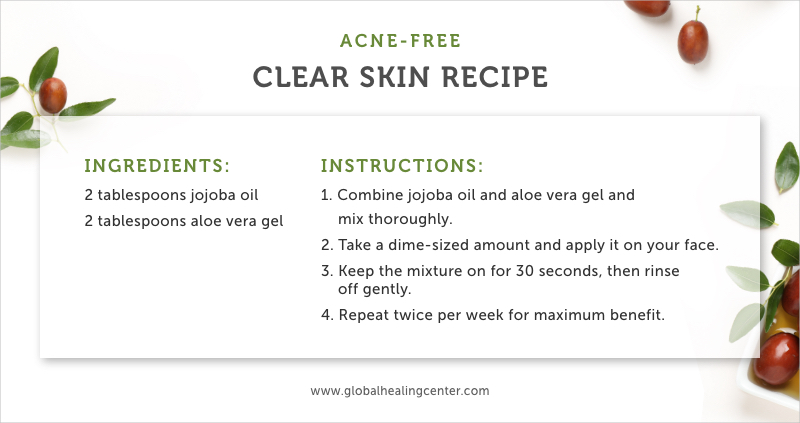 ACNE-FREE
CLEAR SKIN RECIPE

INGREDIENTS:
2 tablespoons jojoba oil
2 tablespoons aloe vera gel

INSTRUCTIONS:
1. Combine jojoba oil and aloe vera gel and mix thoroughly.
2. Take a dime-sized amount and apply it on your face.
3. Keep the mixture on for 30 seconds, then rinse off gently.
4. Repeat twice per week for maximum benefit.

www.globalhealingcenter.com